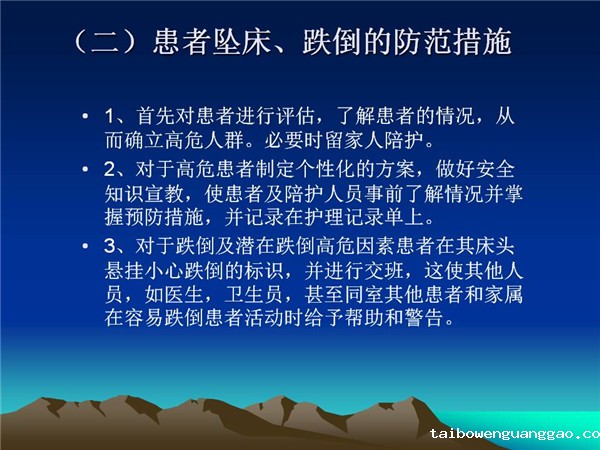 （二）患者坠床、跌倒的防范措施

• 1、首先对患者进行评估，了解患者的情况，从而确立高危人群。必要时留家人陪护。

• 2、对于高危患者制定个性化的方案，做好安全知识宣教，使患者及陪护人员事前了解情况并掌握预防措施，并记录在护理记录单上。

• 3、对于跌倒及潜在跌倒高危因素患者在其床头悬挂小心跌倒的标识，并进行交班，这使其他人员，如医生，卫生员，甚至同室其他患者和家属在容易跌倒患者活动时给予帮助和警告。

taibowenguanggao.co